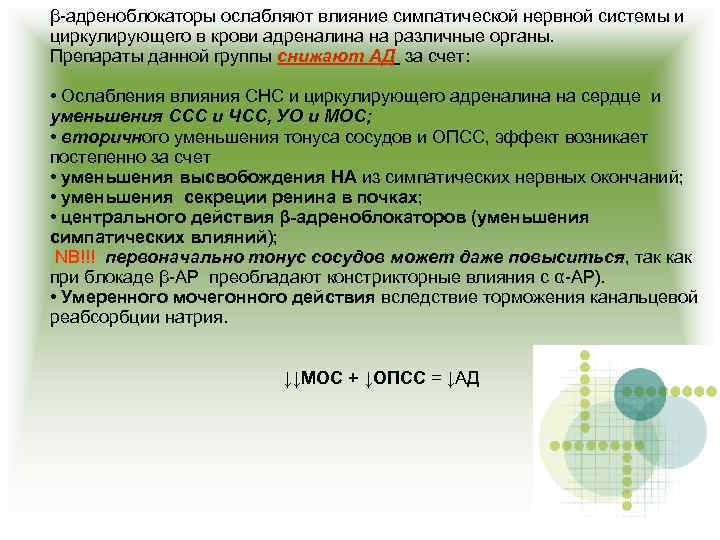 β-адреноблокаторы ослабляют влияние симпатической нервной системы и циркулирующего в крови адреналина на различные органы.
Препараты данной группы снижают АД за счет:

• Ослабления влияния СНС и циркулирующего адреналина на сердце и уменьшения ССС и ЧСС, УО и МОС;
• вторичного уменьшения тонуса сосудов и ОПСС, эффект возникает постепенно за счет
• уменьшения высвобождения НА из симпатических нервных окончаний;
• уменьшения секреции ренина в почках;
• центрального действия β-адреноблокаторов (уменьшения симпатических влияний);
NB!!! первоначально тонус сосудов может даже повыситься, так как при блокаде β-АР преобладают констрикторные влияния с α-АР).
• Умеренного мочегонного действия вследствие торможения канальцевой реабсорбции натрия.

↓↓МОС + ↓ОПСС = ↓АД